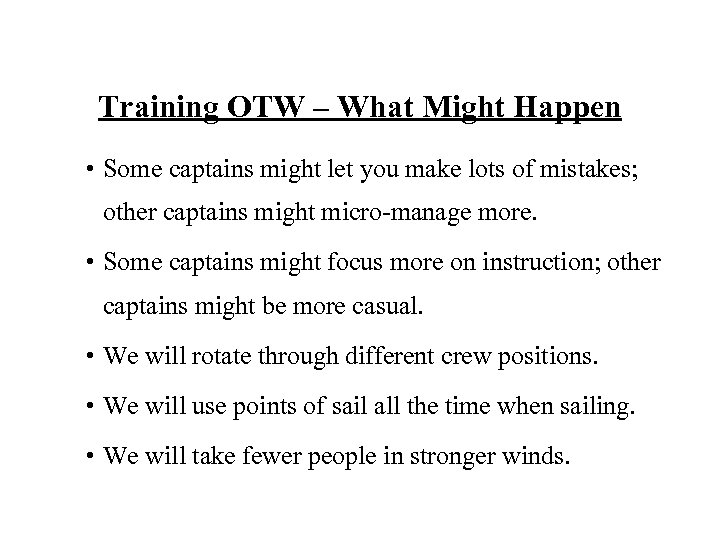 Training OTW – What Might Happen

• Some captains might let you make lots of mistakes; other captains might micro-manage more.

• Some captains might focus more on instruction; other captains might be more casual.

• We will rotate through different crew positions.

• We will use points of sail all the time when sailing.

• We will take fewer people in stronger winds.